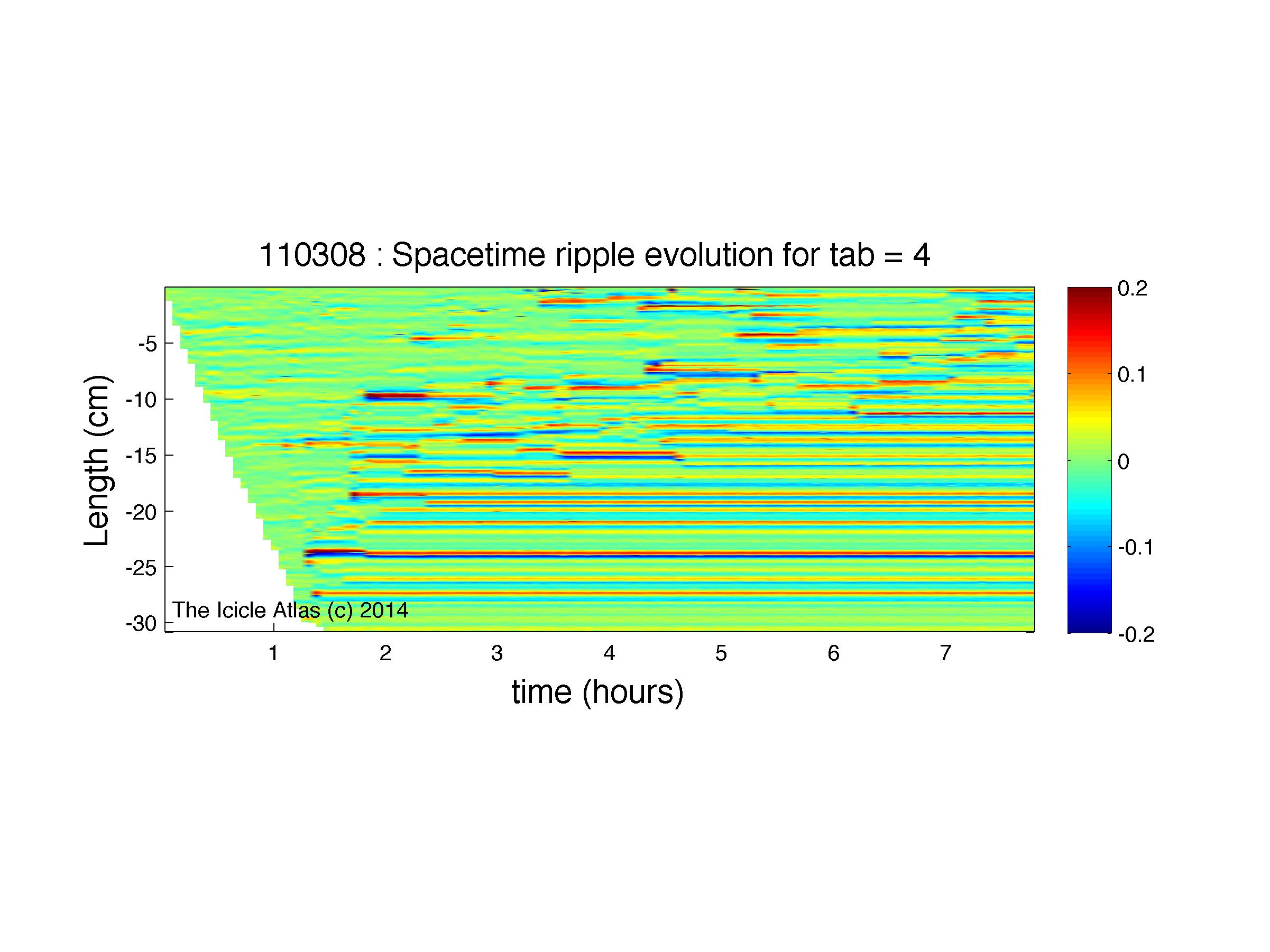 110308 : Spacetime ripple evolution for tab = 4

Length (cm)

-5
-10
-15
-20
-25
-30

The Icicle Atlas (c) 2014

1
2
3
4
5
6
7

time (hours)

0.2
0.1
0
-0.1
-0.2